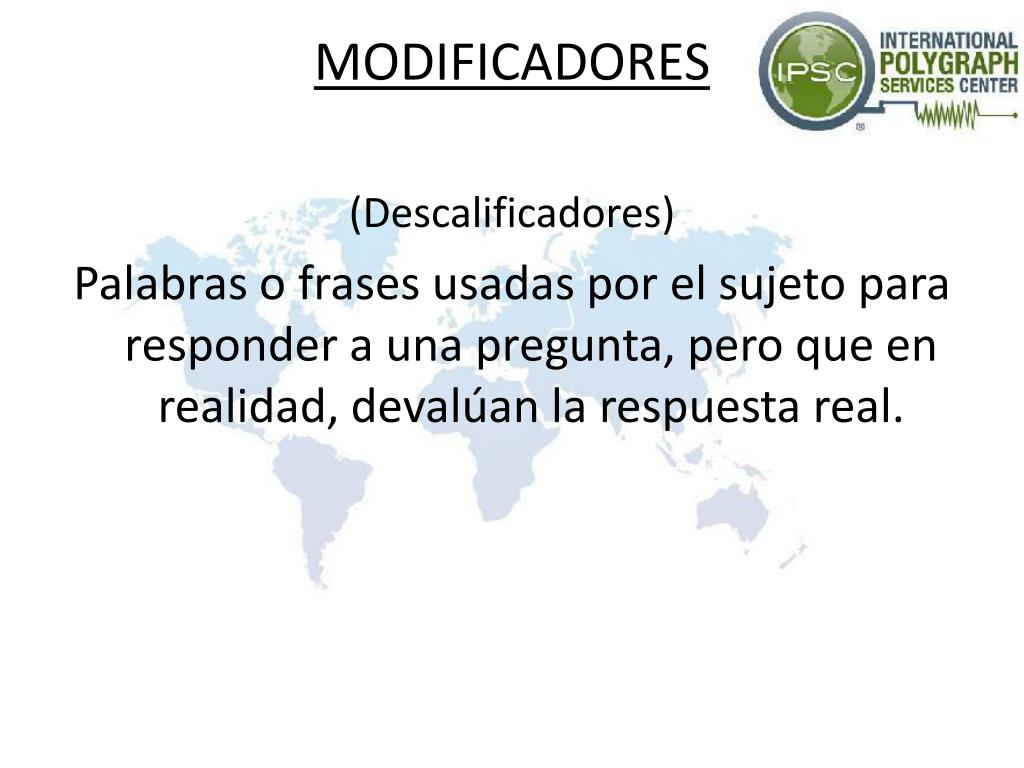 MODIFICADORES

IPSC
INTERNATIONAL
POLYGRAPH
SERVICES CENTER

(Descalificadores)

Palabras o frases usadas por el sujeto para responder a una pregunta, pero que en realidad, devalúan la respuesta real.